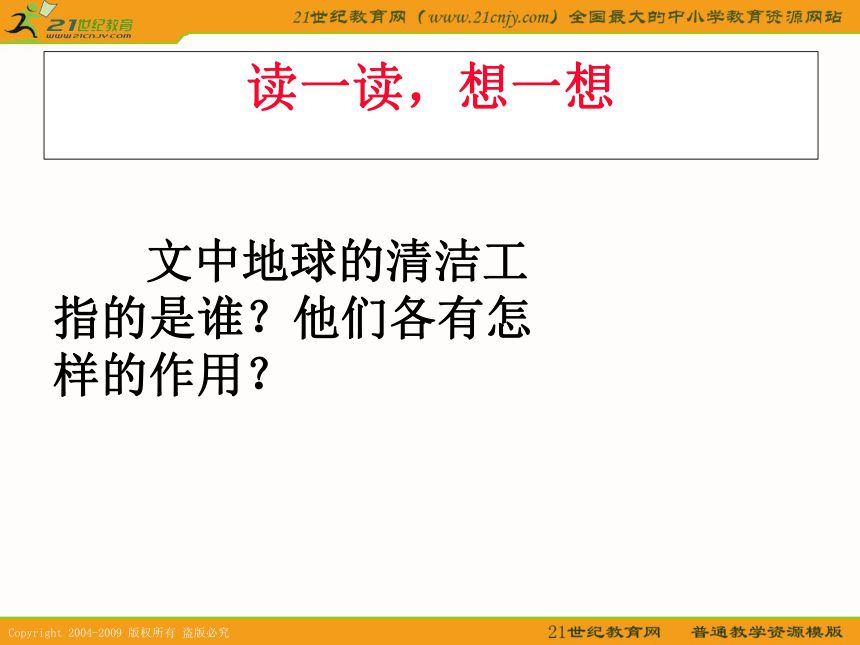 21世纪教育
www.21cnjy.com

21世纪教育网（www.21cnjy.com）全国最大的中小学教育资源网站

读一读，想一想

文中地球的清洁工指的是谁？他们各有怎样的作用？

Copyright 2004-2009 版权所有 盗版必究

21世纪教育网 普通教学资源模版